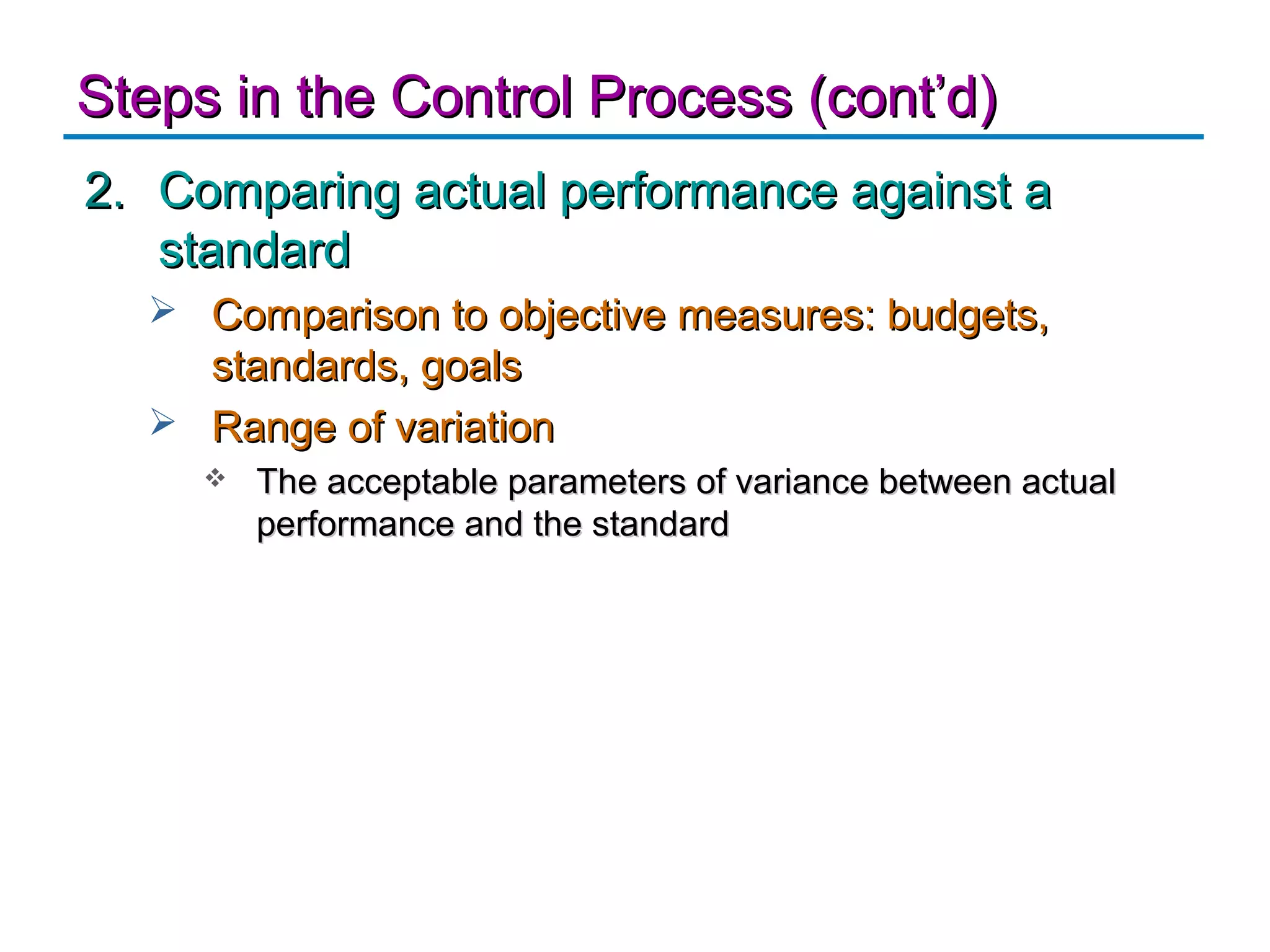 Steps in the Control Process (cont’d)

2. Comparing actual performance against a standard

➢ Comparison to objective measures: budgets, standards, goals

➢ Range of variation

❖ The acceptable parameters of variance between actual performance and the standard